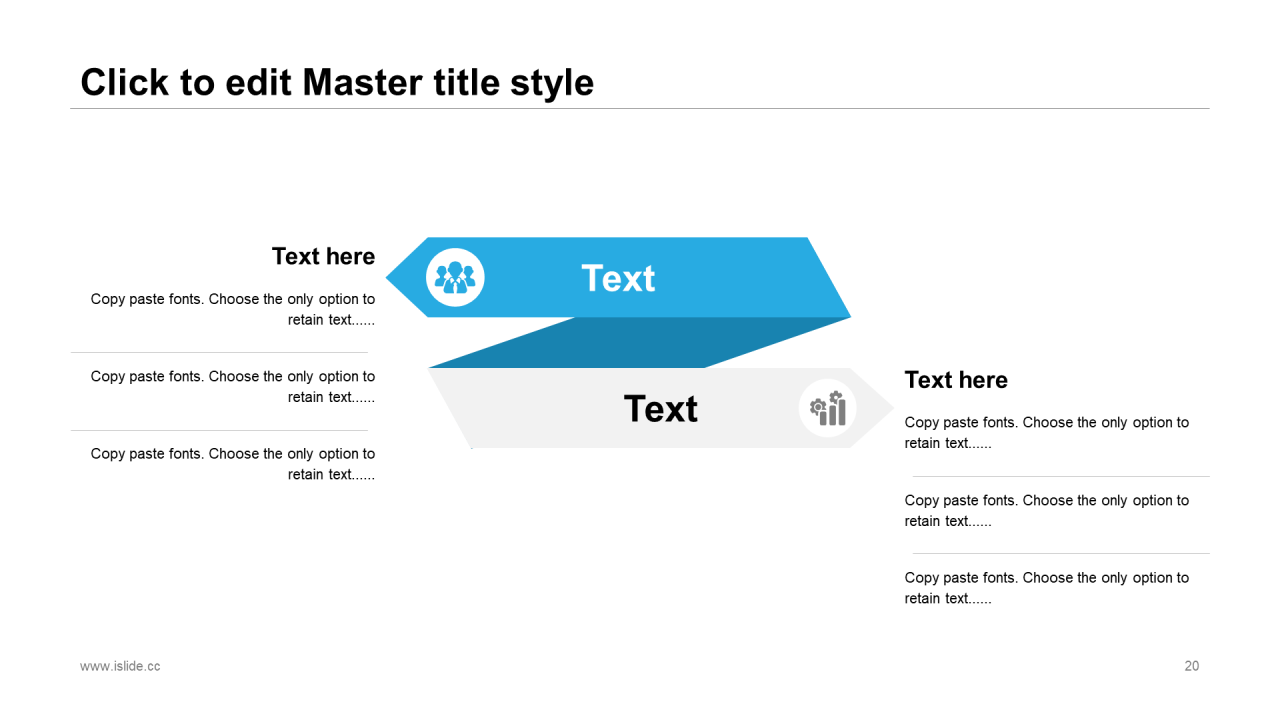 Click to edit Master title style

Text here

Copy paste fonts. Choose the only option to retain text......

Copy paste fonts. Choose the only option to retain text......

Copy paste fonts. Choose the only option to retain text......

Text

Text

Text here

Copy paste fonts. Choose the only option to retain text......

Copy paste fonts. Choose the only option to retain text......

Copy paste fonts. Choose the only option to retain text......

www.islide.cc

20